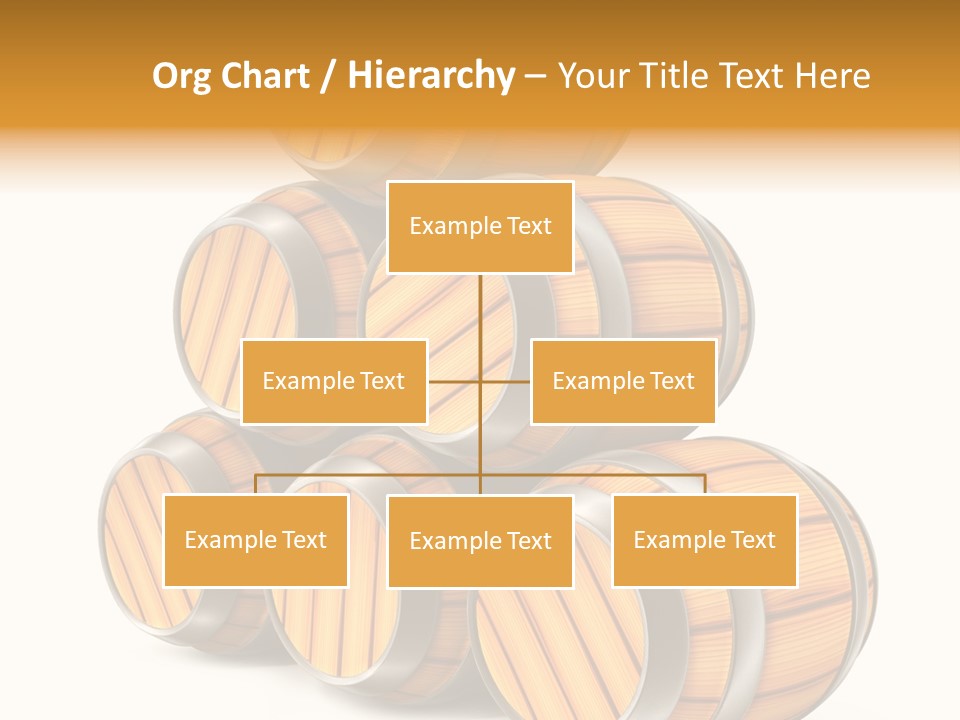 Org Chart / Hierarchy – Your Title Text Here

Example Text

Example Text

Example Text

Example Text

Example Text

Example Text